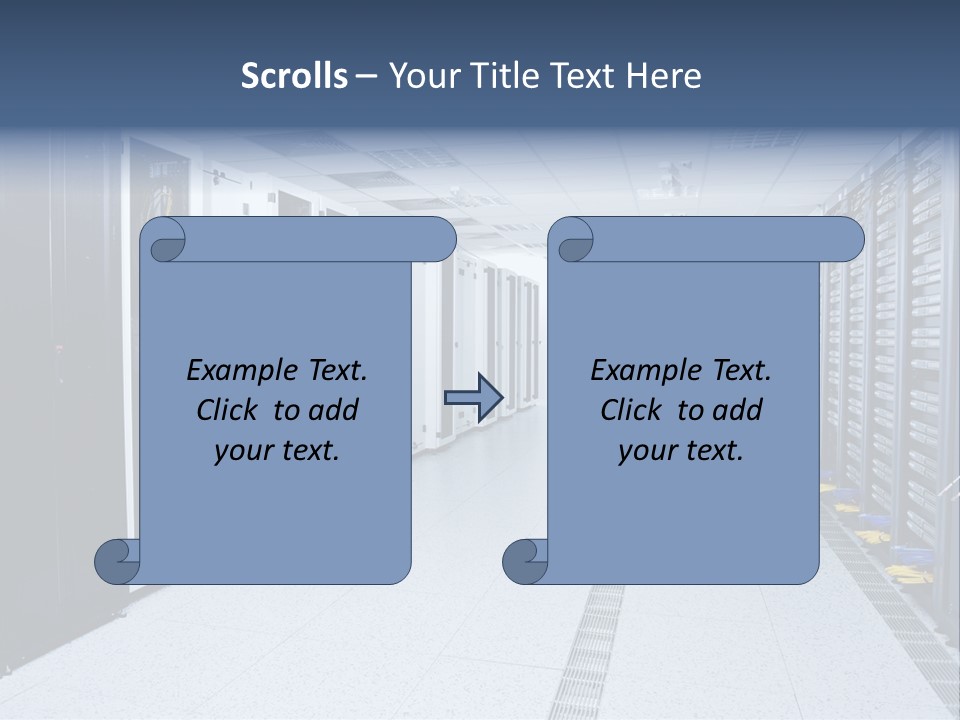 Scrolls – Your Title Text Here

Example Text. Click to add your text.

Example Text. Click to add your text.